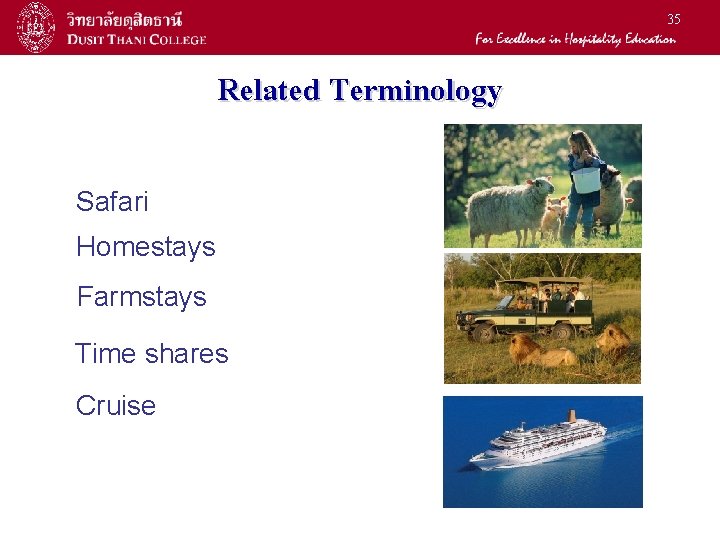 วิทยาลัยดุสิตธานี
DUSIT THANI COLLEGE

35

For Excellence in Hospitality Education

Related Terminology

Safari

Homestays

Farmstays

Time shares

Cruise